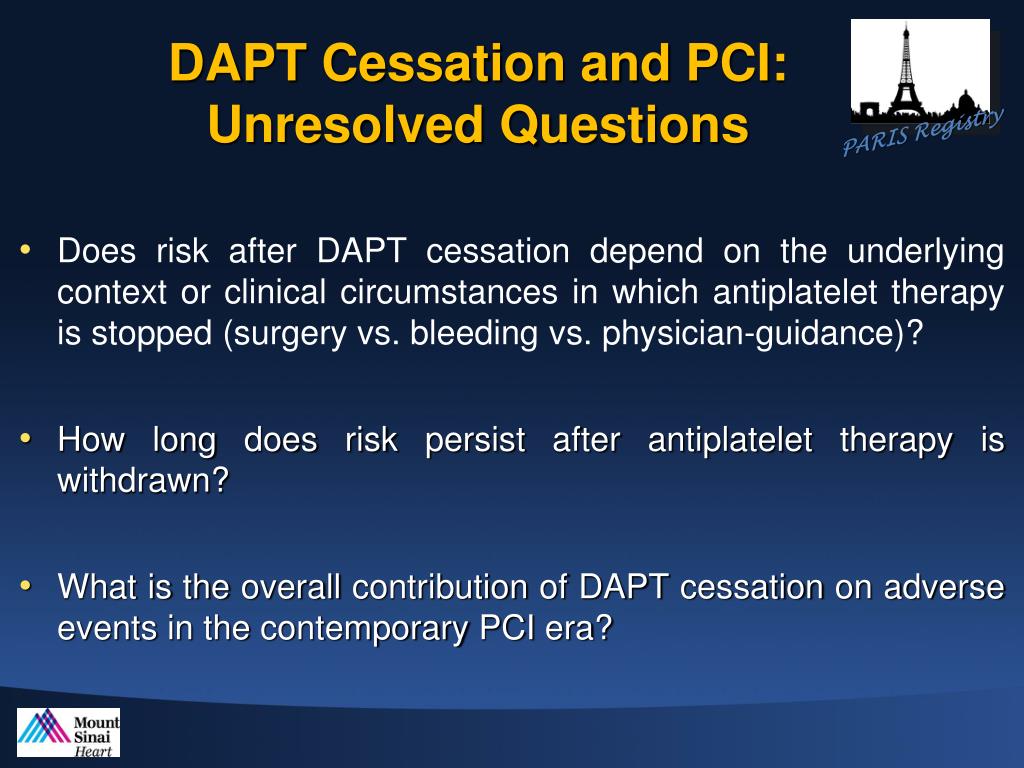 DAPT Cessation and PCI: Unresolved Questions

PARIS Registry

• Does risk after DAPT cessation depend on the underlying context or clinical circumstances in which antiplatelet therapy is stopped (surgery vs. bleeding vs. physician-guidance)?

• How long does risk persist after antiplatelet therapy is withdrawn?

• What is the overall contribution of DAPT cessation on adverse events in the contemporary PCI era?

Mount Sinai Heart